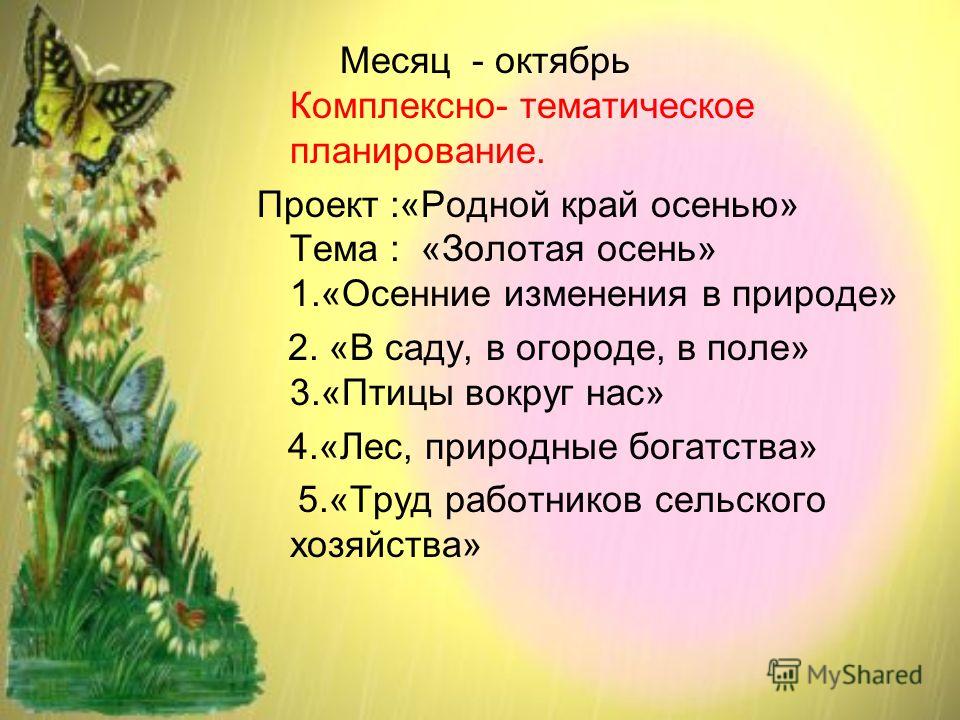 Месяц - октябрь
Комплексно- тематическое планирование.

Проект :«Родной край осенью»
Тема : «Золотая осень»
1.«Осенние изменения в природе»

2. «В саду, в огороде, в поле»
3.«Птицы вокруг нас»

4.«Лес, природные богатства»

5.«Труд работников сельского хозяйства»

MyShared